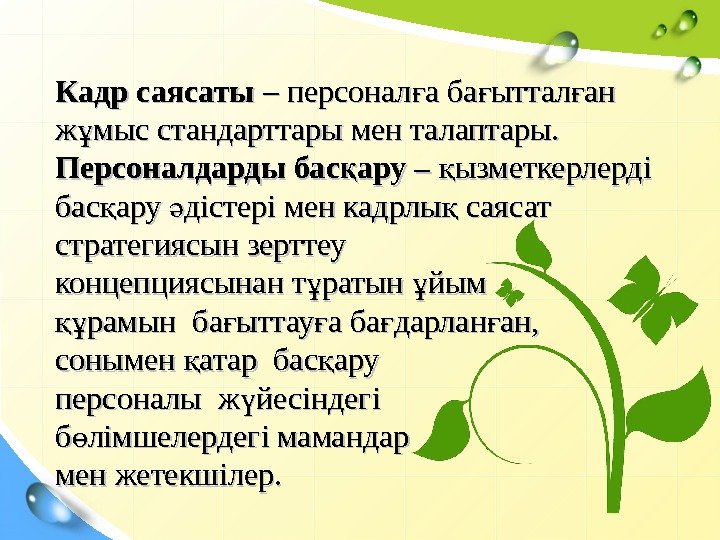 **Кадр саясаты** – персоналға бағытталған жұмыс стандарттары мен талаптары. **Персоналдарды басқару** – қызметкерлерді басқару әдістері мен кадрлық саясат стратегиясын зерттеу концепциясынан тұратын ұйым құрамын бағыттауға бағдарланған, сонымен қатар басқару персоналы жүйесіндегі бөлімшелердегі мамандар мен жетекшілер.